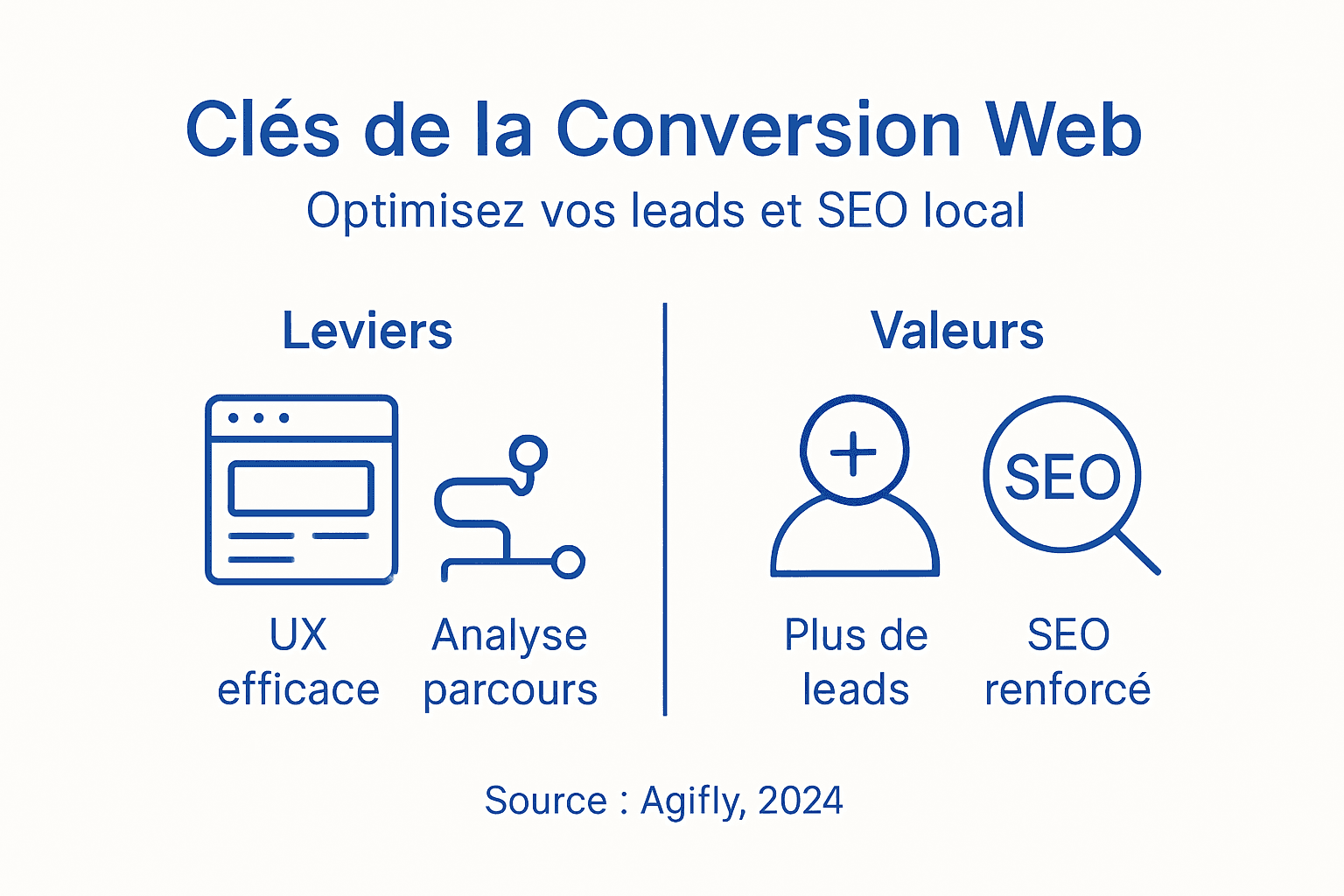 Clés de la Conversion Web

Optimisez vos leads et SEO local

Leviers

UX efficace

Analyse parcours

Valeurs

SEO

Plus de leads

SEO renforcé

Source : Agifly, 2024